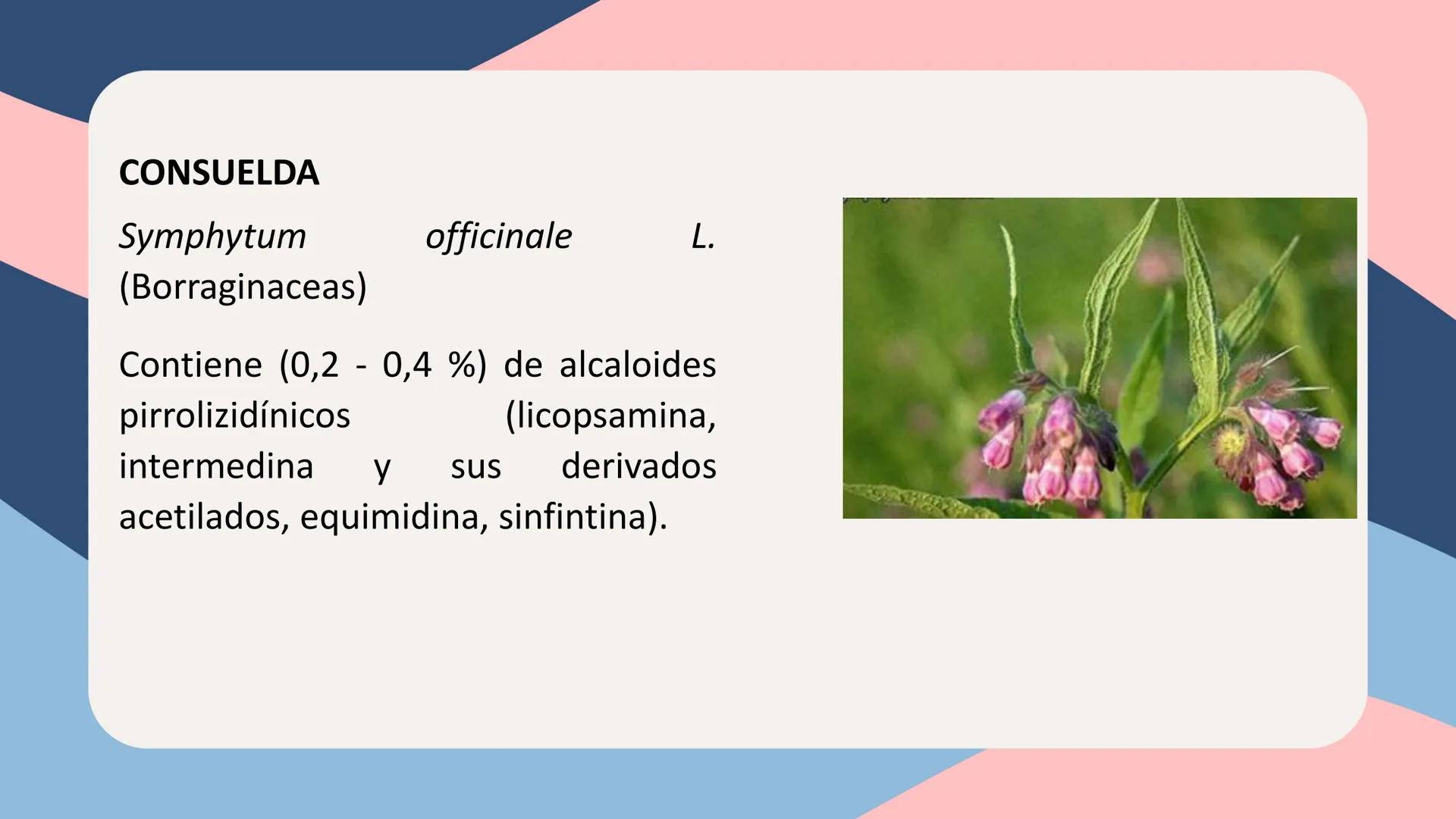 CONSUELDA

Symphytum officinale L. (Borraginaceas)

Contiene (0,2 - 0,4 %) de alcaloides pirrolizidínicos (licopsamina, intermedina y sus derivados acetilados, equimidina, sinfintina).